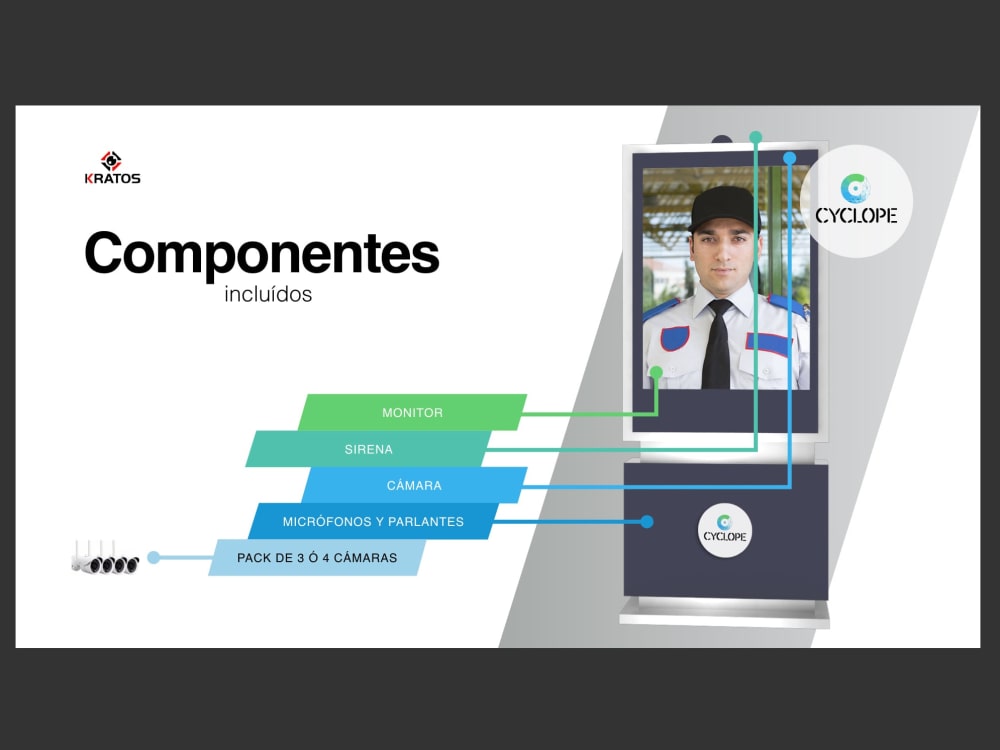 KRATOS

Componentes
incluídos

MONITOR

SIRENA

CÁMARA

MICRÓFONOS Y PARLANTES

PACK DE 3 Ó 4 CÁMARAS

CYCLOPE

CYCLOPE